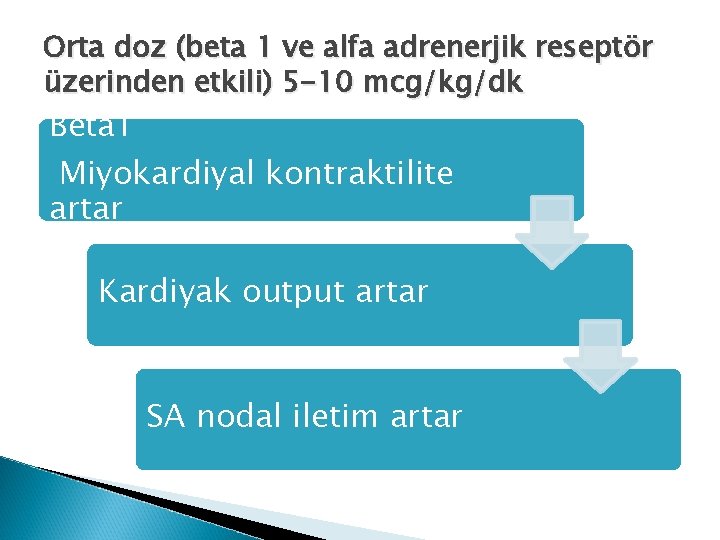 Orta doz (beta 1 ve alfa adrenerjik reseptör üzerinden etkili) 5-10 mcg/kg/dk

Beta1

Miyokardiyal kontraktilite artar

Kardiyak output artar

SA nodal iletim artar